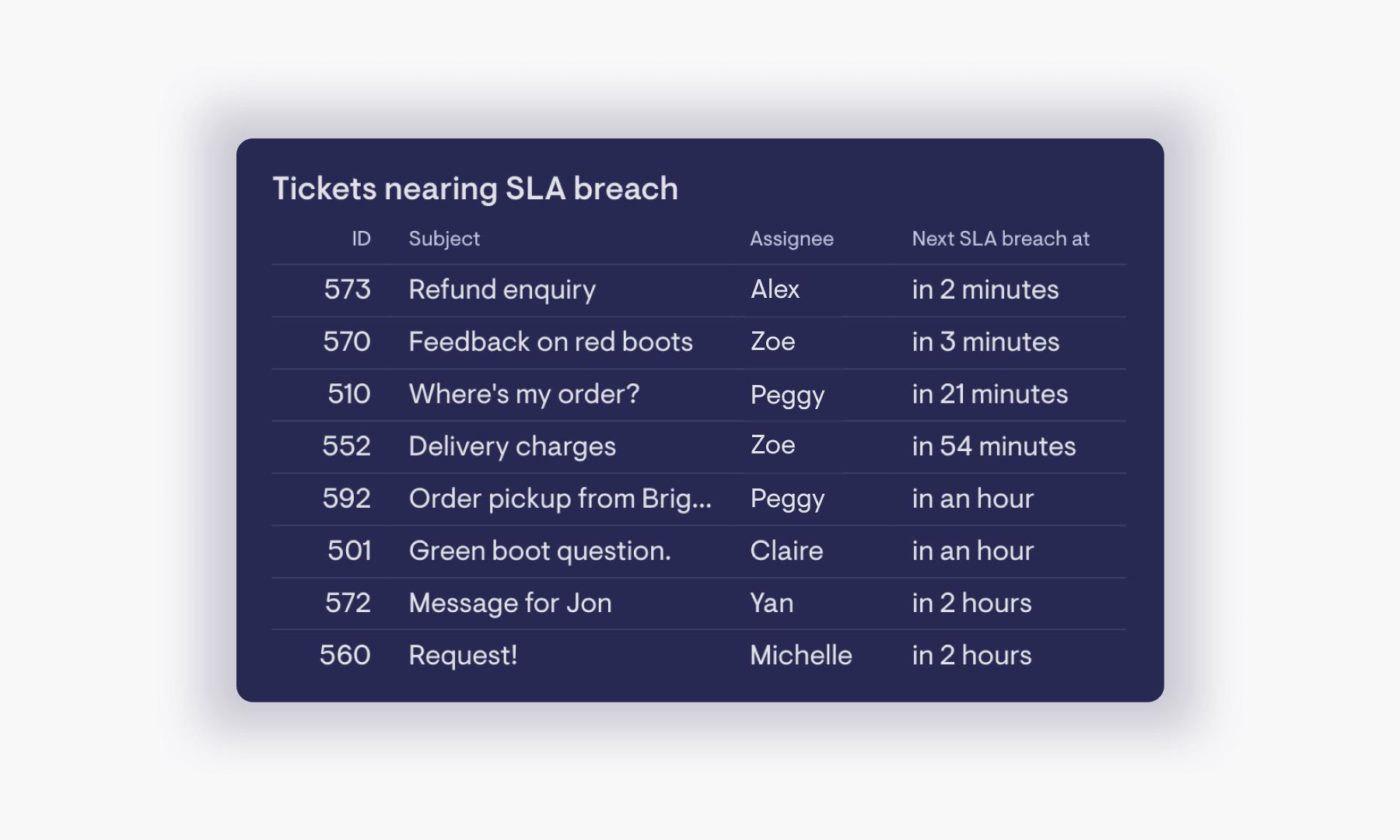 Tickets nearing SLA breach

| ID | Subject | Assignee | Next SLA breach at |
|---|---|---|---|
| 573 | Refund enquiry | Alex | in 2 minutes |
| 570 | Feedback on red boots | Zoe | in 3 minutes |
| 510 | Where's my order? | Peggy | in 21 minutes |
| 552 | Delivery charges | Zoe | in 54 minutes |
| 592 | Order pickup from Brig... | Peggy | in an hour |
| 501 | Green boot question. | Claire | in an hour |
| 572 | Message for Jon | Yan | in 2 hours |
| 560 | Request! | Michelle | in 2 hours |